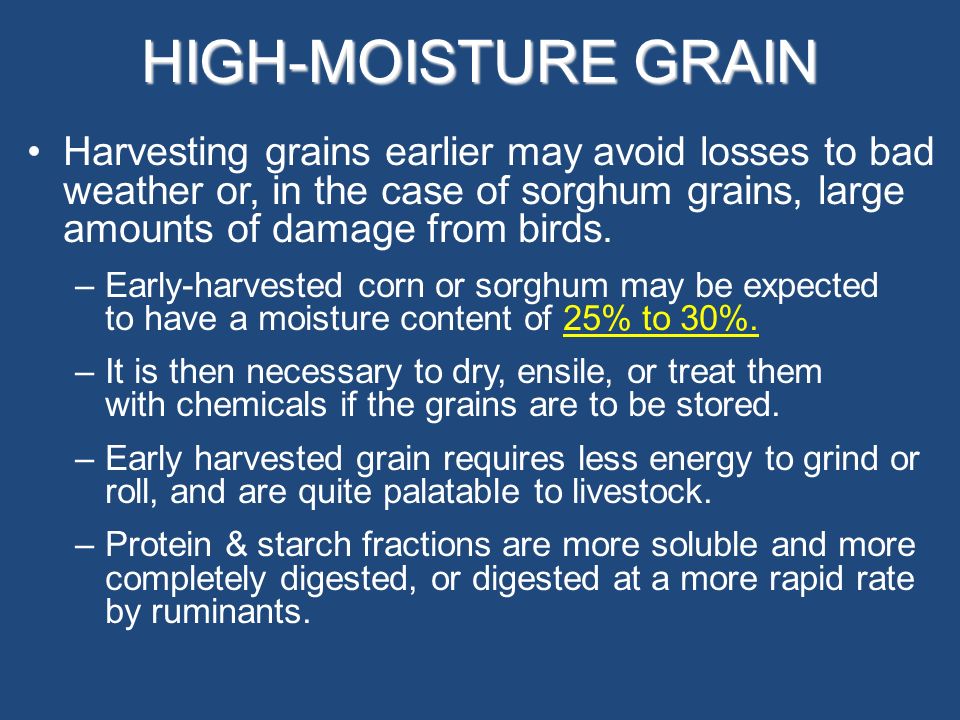 HIGH-MOISTURE GRAIN

• Harvesting grains earlier may avoid losses to bad weather or, in the case of sorghum grains, large amounts of damage from birds.

– Early-harvested corn or sorghum may be expected to have a moisture content of 25% to 30%.

– It is then necessary to dry, ensile, or treat them with chemicals if the grains are to be stored.

– Early harvested grain requires less energy to grind or roll, and are quite palatable to livestock.

– Protein & starch fractions are more soluble and more completely digested, or digested at a more rapid rate by ruminants.